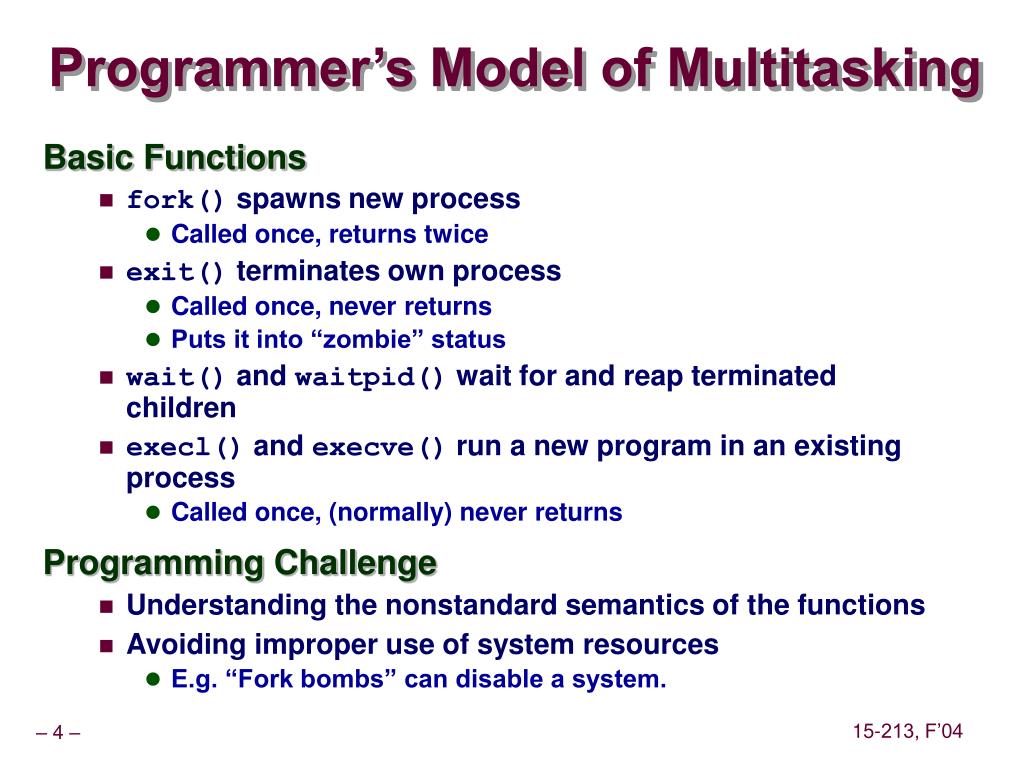 Programmer’s Model of Multitasking

Basic Functions

fork() spawns new process

Called once, returns twice

exit() terminates own process

Called once, never returns

Puts it into “zombie” status

wait() and waitpid() wait for and reap terminated children

execl() and execve() run a new program in an existing process

Called once, (normally) never returns

Programming Challenge

Understanding the nonstandard semantics of the functions

Avoiding improper use of system resources

E.g. “Fork bombs” can disable a system.

– 4 –

15-213, F’04